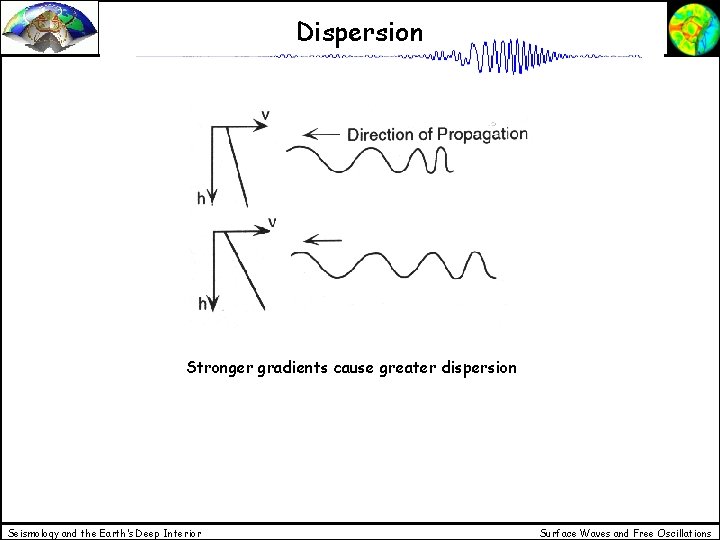 Dispersion

v

Direction of Propagation

h

v

h

Stronger gradients cause greater dispersion

Seismology and the Earth's Deep Interior

Surface Waves and Free Oscillations